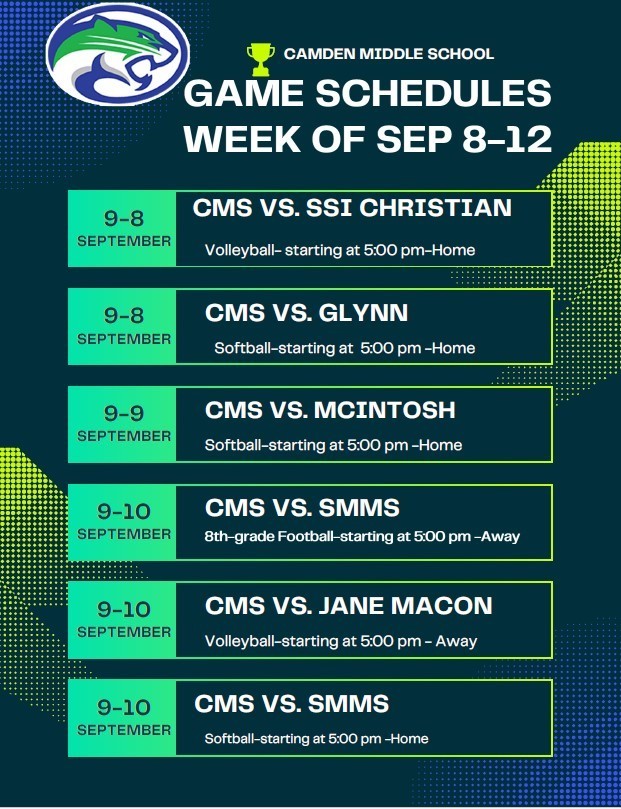 CAMDEN MIDDLE SCHOOL
GAME SCHEDULES
WEEK OF SEP 8-12

9-8
SEPTEMBER
CMS VS. SSI CHRISTIAN
Volleyball- starting at 5:00 pm-Home

9-8
SEPTEMBER
CMS VS. GLYNN
Softball-starting at 5:00 pm -Home

9-9
SEPTEMBER
CMS VS. MCINTOSH
Softball-starting at 5:00 pm -Home

9-10
SEPTEMBER
CMS VS. SMMS
8th-grade Football-starting at 5:00 pm -Away

9-10
SEPTEMBER
CMS VS. JANE MACON
Volleyball-starting at 5:00 pm - Away

9-10
SEPTEMBER
CMS VS. SMMS
Softball-starting at 5:00 pm -Home